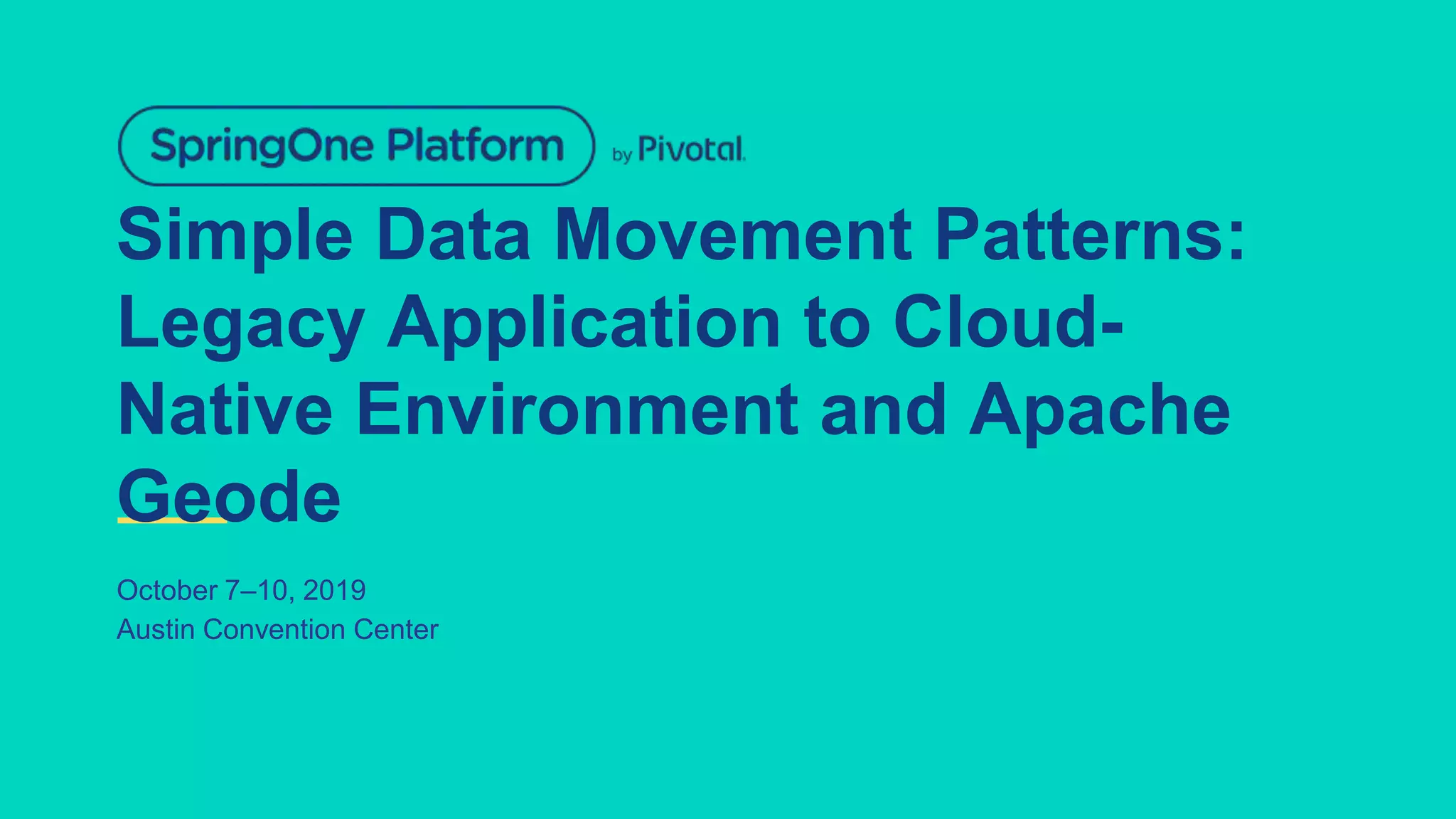 SpringOne Platform by Pivotal.

Simple Data Movement Patterns: Legacy Application to Cloud-Native Environment and Apache Geode

October 7–10, 2019
Austin Convention Center